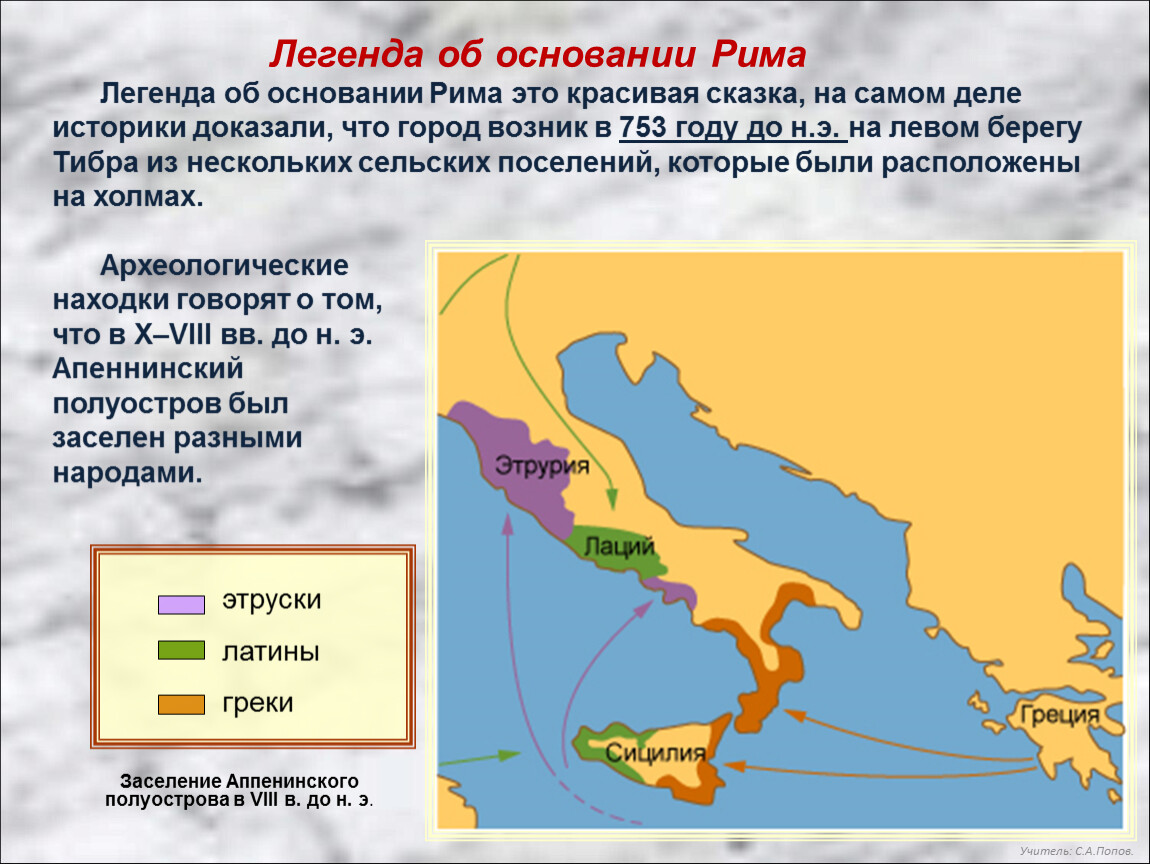 Легенда об основании Рима

Легенда об основании Рима это красивая сказка, на самом деле историки доказали, что город возник в 753 году до н.э. на левом берегу Тибра из нескольких сельских поселений, которые были расположены на холмах.

Археологические находки говорят о том, что в X–VIII вв. до н. э. Апеннинский полуостров был заселен разными народами.

этруски

латины

греки

Заселение Аппенинского полуострова в VIII в. до н. э.

Этрурия

Лаций

Сицилия

Греция

Учитель: С.А.Попов.